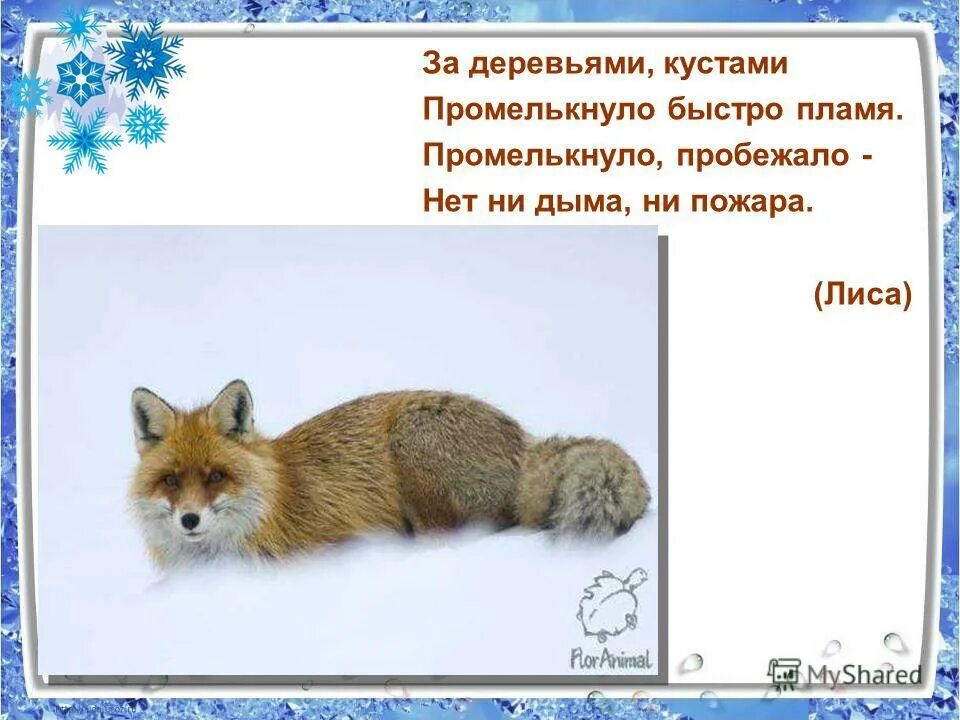 За деревьями, кустами
Промелькнуло быстро пламя.
Промелькнуло, пробежало -
Нет ни дыма, ни пожара.

(Лиса)

FlorAnimal

MyShared